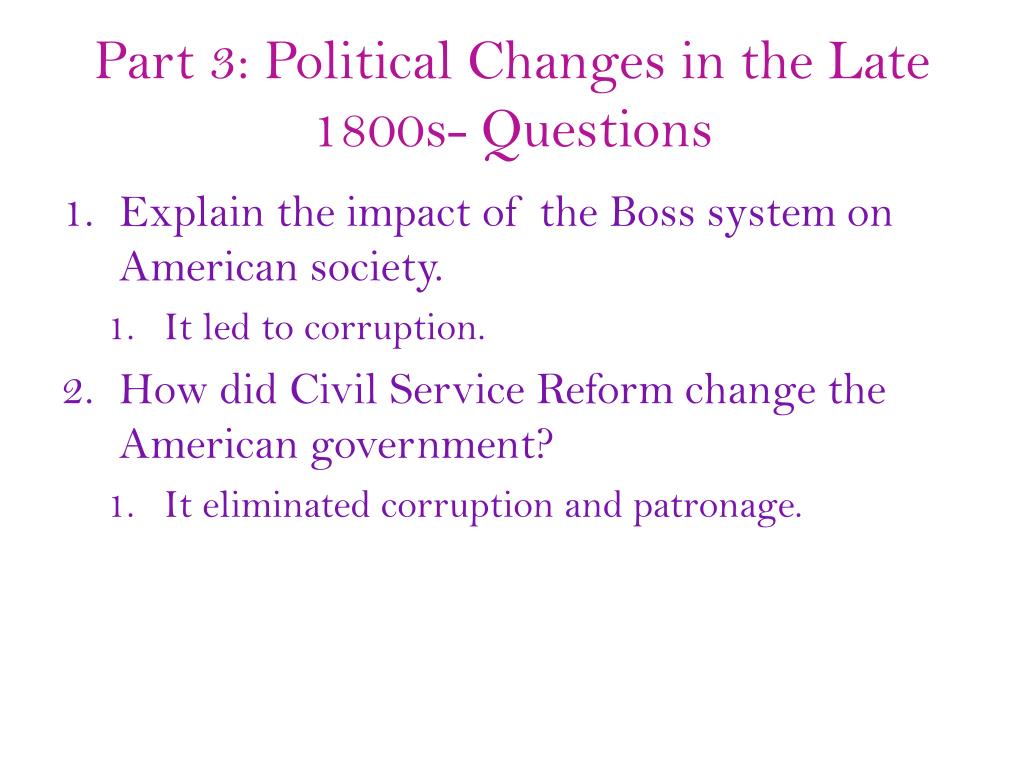 Part 3: Political Changes in the Late 1800s- Questions

1. Explain the impact of the Boss system on American society.
   1. It led to corruption.
2. How did Civil Service Reform change the American government?
   1. It eliminated corruption and patronage.